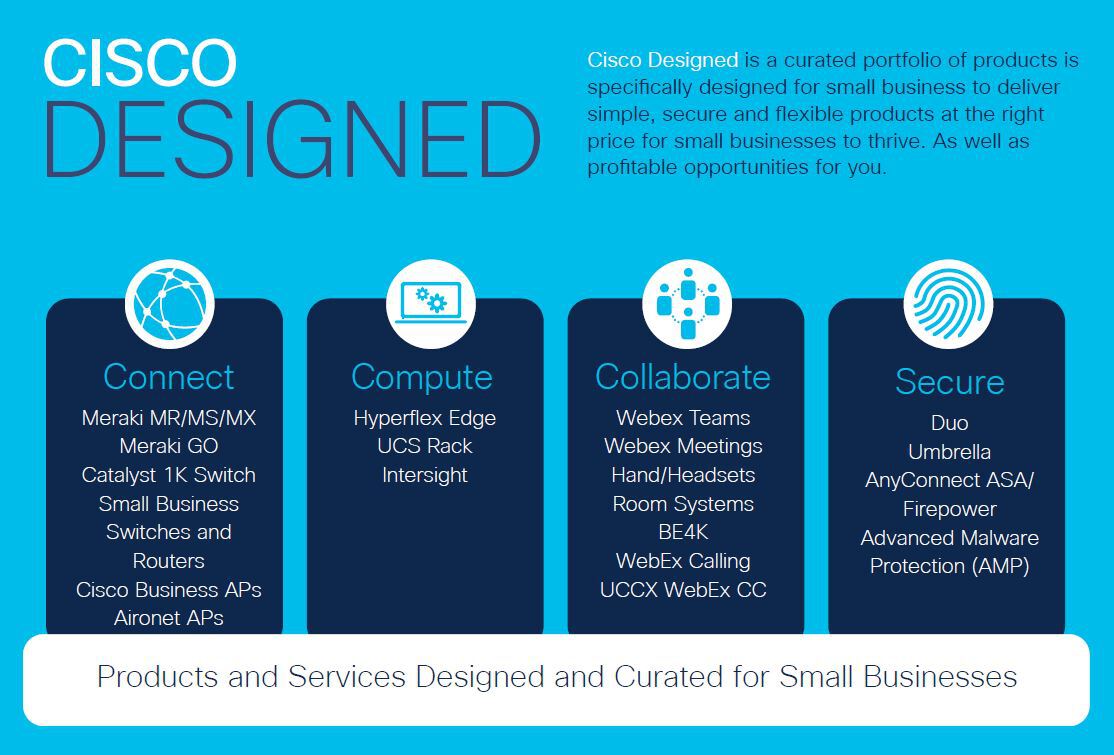 CISCO
DESIGNED

Cisco Designed is a curated portfolio of products is specifically designed for small business to deliver simple, secure and flexible products at the right price for small businesses to thrive. As well as profitable opportunities for you.

Connect
Meraki MR/MS/MX
Meraki GO
Catalyst 1K Switch
Small Business Switches and Routers
Cisco Business APs
Aironet APs

Compute
Hyperflex Edge
UCS Rack
Intersight

Collaborate
Webex Teams
Webex Meetings
Hand/Headsets
Room Systems
BE4K
WebEx Calling
UCCX WebEx CC

Secure
Duo
Umbrella
AnyConnect ASA/ Firepower
Advanced Malware Protection (AMP)

Products and Services Designed and Curated for Small Businesses